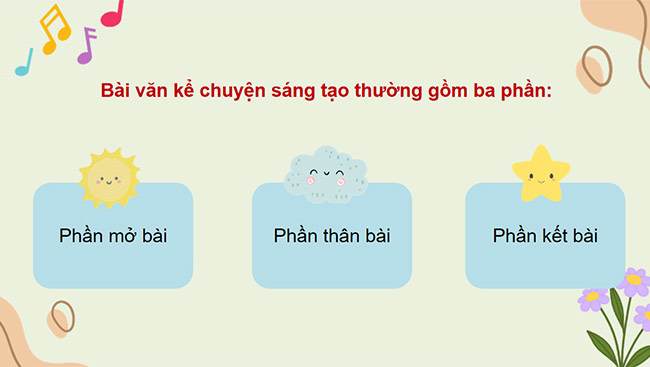 Bài văn kể chuyện sáng tạo thường gồm ba phần:

Phần mở bài

Phần thân bài

Phần kết bài